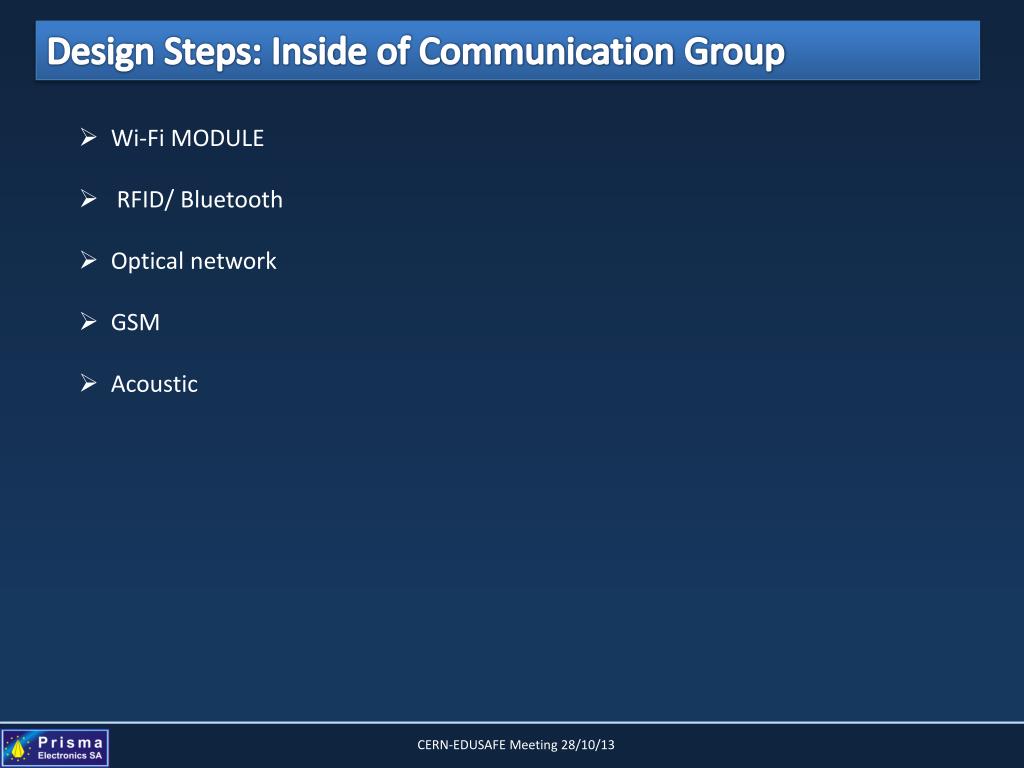 Design Steps: Inside of Communication Group

➢ Wi-Fi MODULE

➢ RFID/ Bluetooth

➢ Optical network

➢ GSM

➢ Acoustic

Prisma Electronics SA

CERN-EDUSAFE Meeting 28/10/13